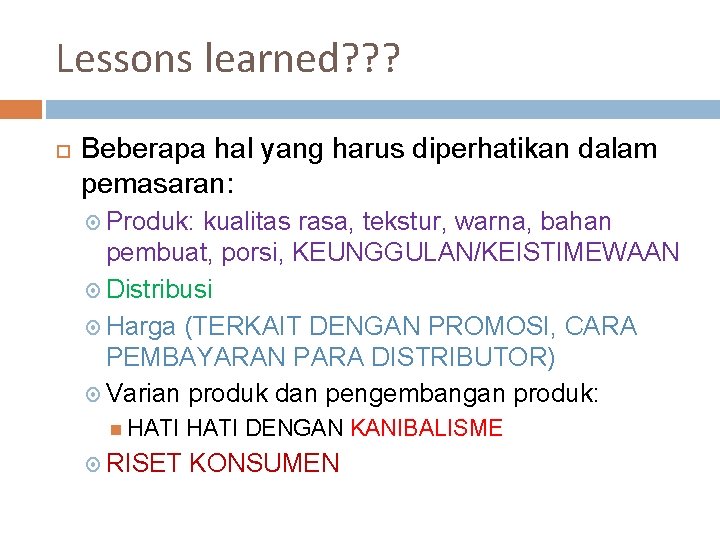 Lessons learned???

Beberapa hal yang harus diperhatikan dalam pemasaran:

Produk: kualitas rasa, tekstur, warna, bahan pembuat, porsi, KEUNGGULAN/KEISTIMEWAAN

Distribusi

Harga (TERKAIT DENGAN PROMOSI, CARA PEMBAYARAN PARA DISTRIBUTOR)

Varian produk dan pengembangan produk:

HATI HATI DENGAN KANIBALISME

RISET KONSUMEN